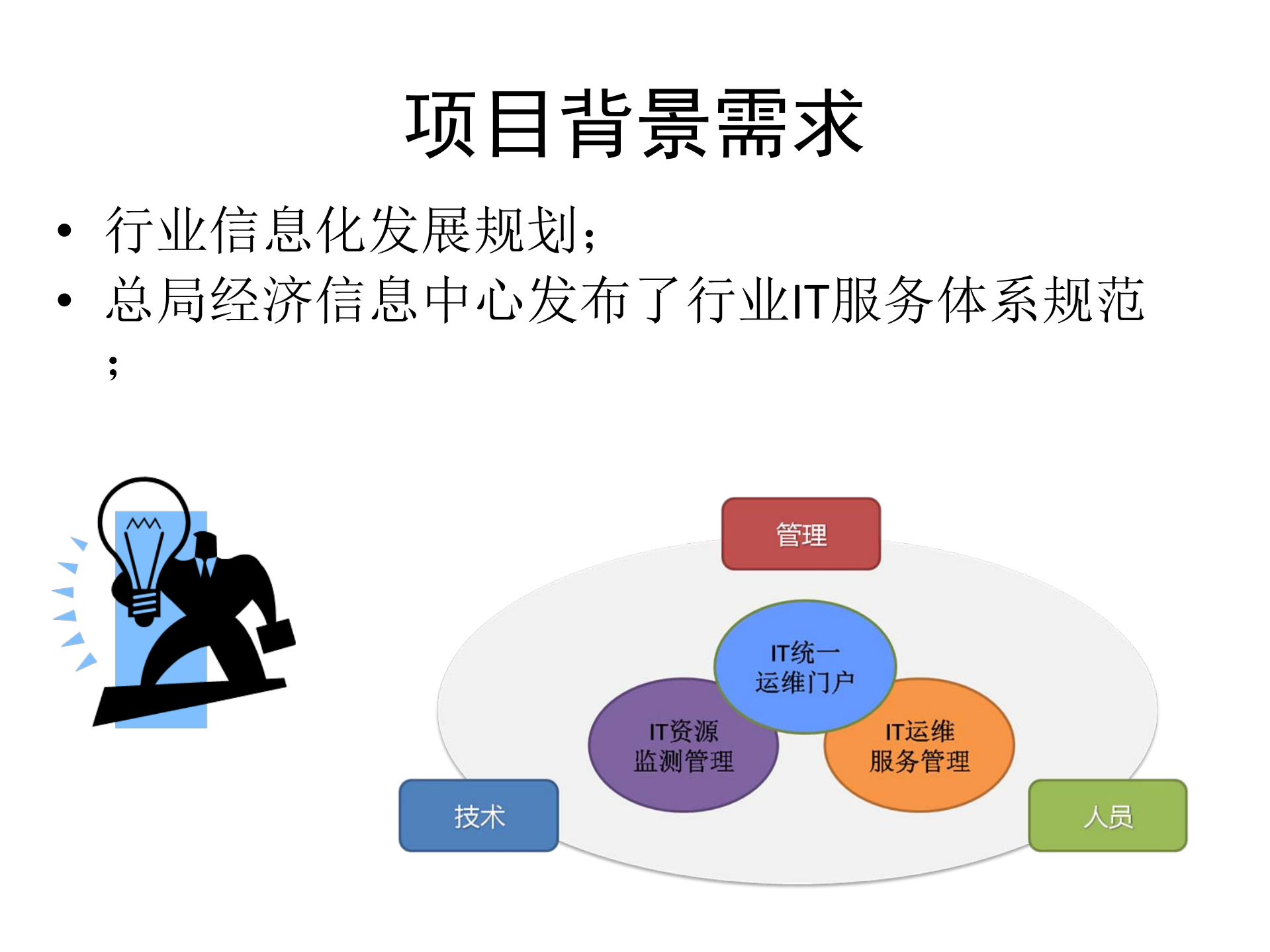 项目背景需求

• 行业信息化发展规划；
• 总局经济信息中心发布了行业IT服务体系规范；

管理
IT统一运维门户
IT资源监测管理
IT运维服务管理
技术
人员